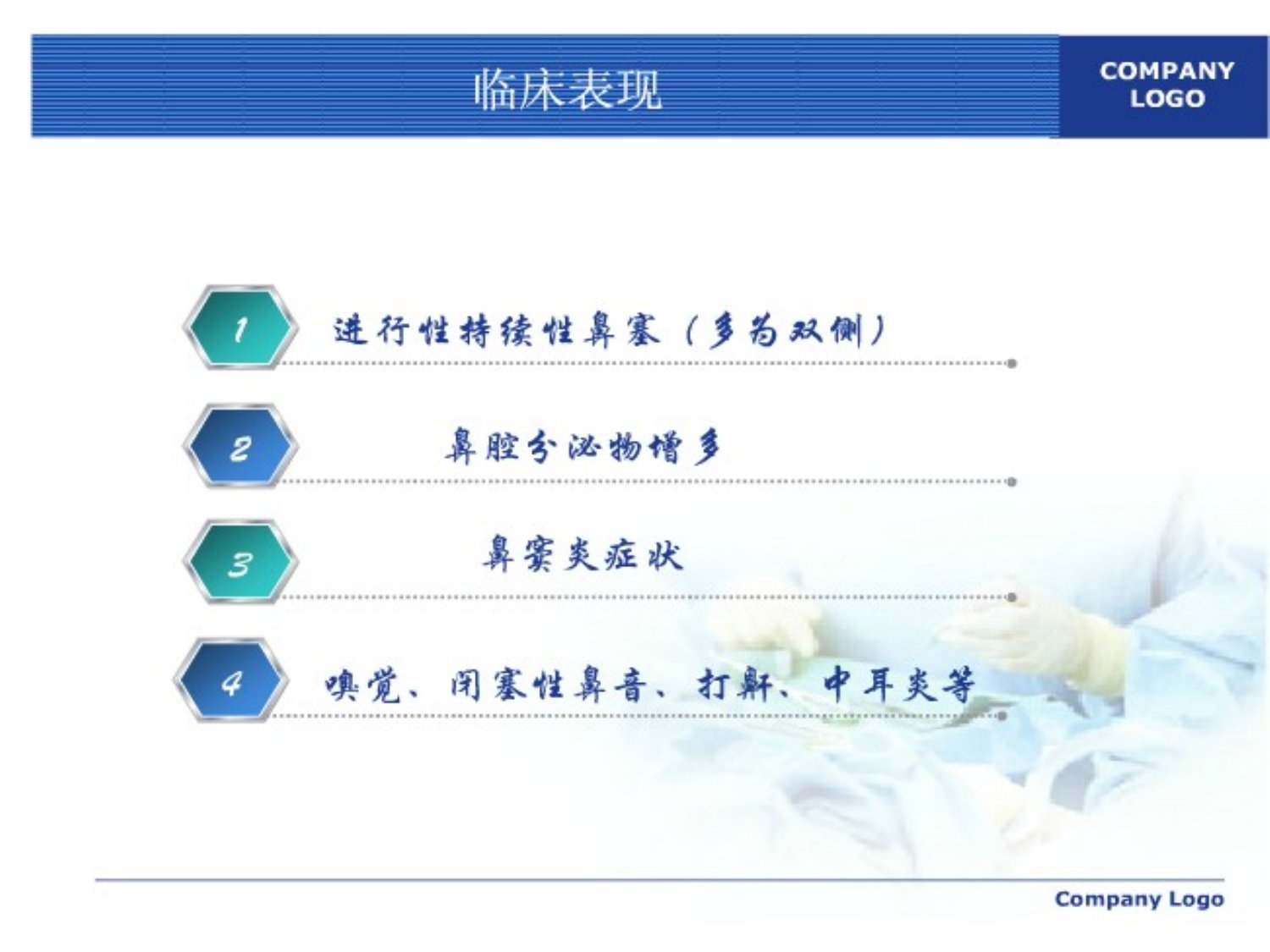 临床表现

COMPANY LOGO

1 进行性持续性鼻塞（多为双侧）

2 鼻腔分泌物增多

3 鼻窦炎症状

4 嗅觉、闭塞性鼻音、打鼾、中耳炎等

Company Logo